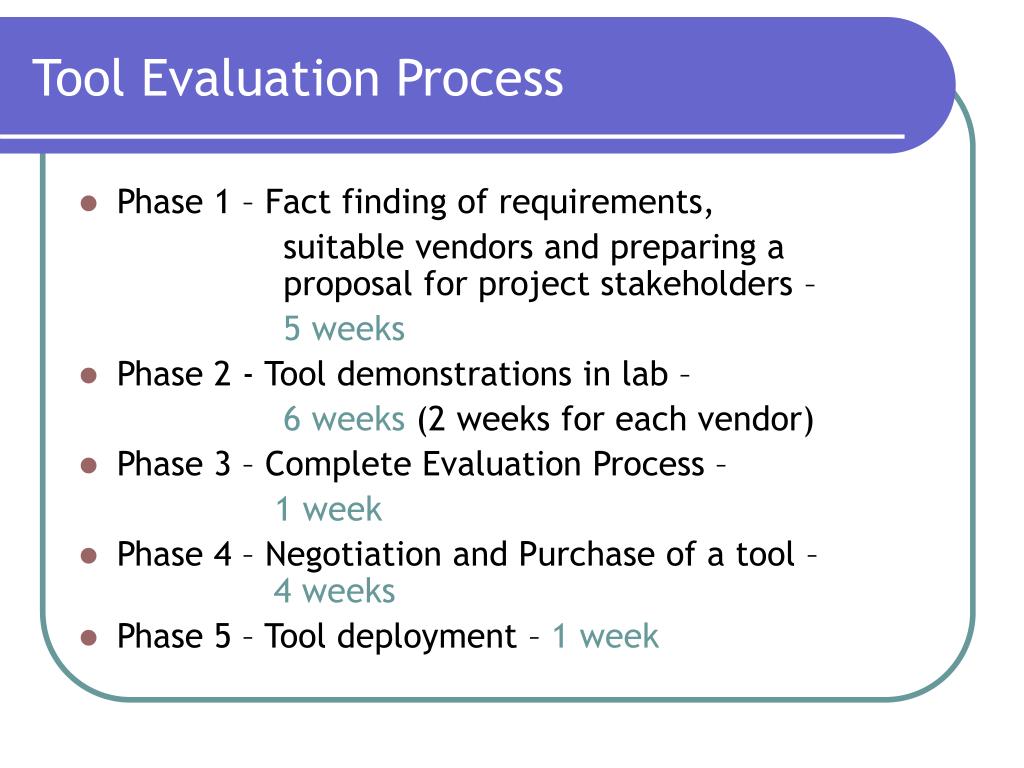 Tool Evaluation Process

- Phase 1 – Fact finding of requirements, suitable vendors and preparing a proposal for project stakeholders – 5 weeks
- Phase 2 - Tool demonstrations in lab – 6 weeks (2 weeks for each vendor)
- Phase 3 – Complete Evaluation Process – 1 week
- Phase 4 – Negotiation and Purchase of a tool – 4 weeks
- Phase 5 – Tool deployment – 1 week